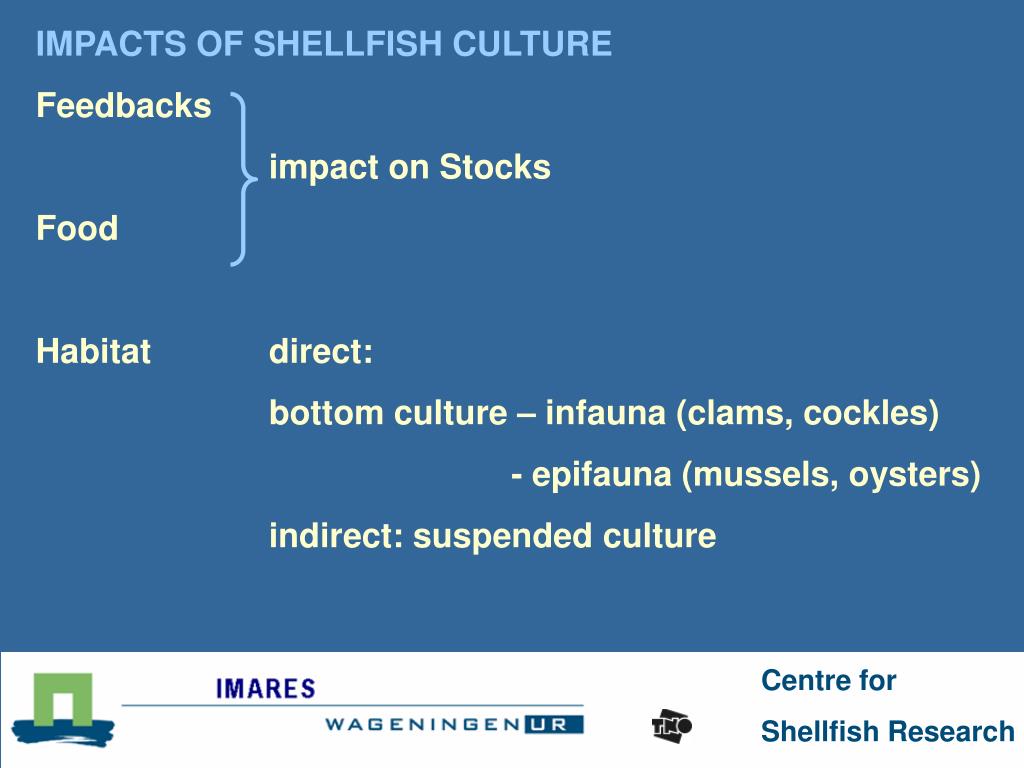 IMPACTS OF SHELLFISH CULTURE

Feedbacks

impact on Stocks

Food

Habitat

direct:

bottom culture – infauna (clams, cockles)

- epifauna (mussels, oysters)

indirect: suspended culture

IMARES

WAGENINGEN UR

TNO

Centre for
Shellfish Research